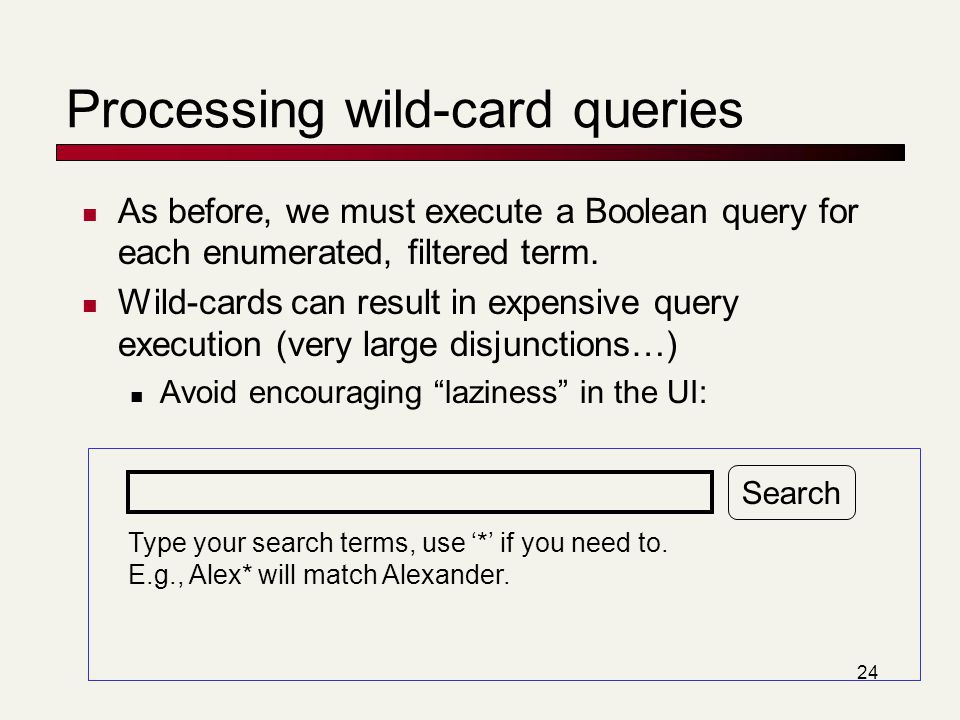 Processing wild-card queries

As before, we must execute a Boolean query for each enumerated, filtered term.

Wild-cards can result in expensive query execution (very large disjunctions…)

Avoid encouraging “laziness” in the UI:

Search

Type your search terms, use ‘*’ if you need to.
E.g., Alex* will match Alexander.

24